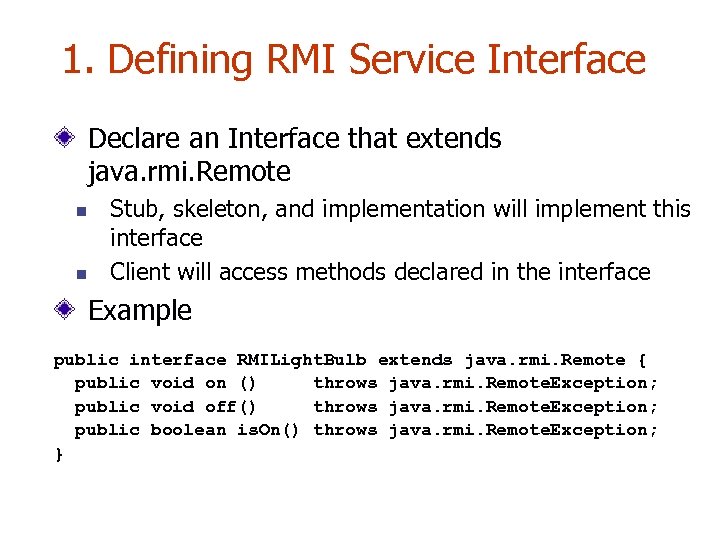 1. Defining RMI Service Interface

Declare an Interface that extends java.rmi.Remote

Stub, skeleton, and implementation will implement this interface

Client will access methods declared in the interface

Example

public interface RMILightBulb extends java.rmi.Remote {
  public void on ()     throws java.rmi.RemoteException;
  public void off()     throws java.rmi.RemoteException;
  public boolean isOn() throws java.rmi.RemoteException;
}